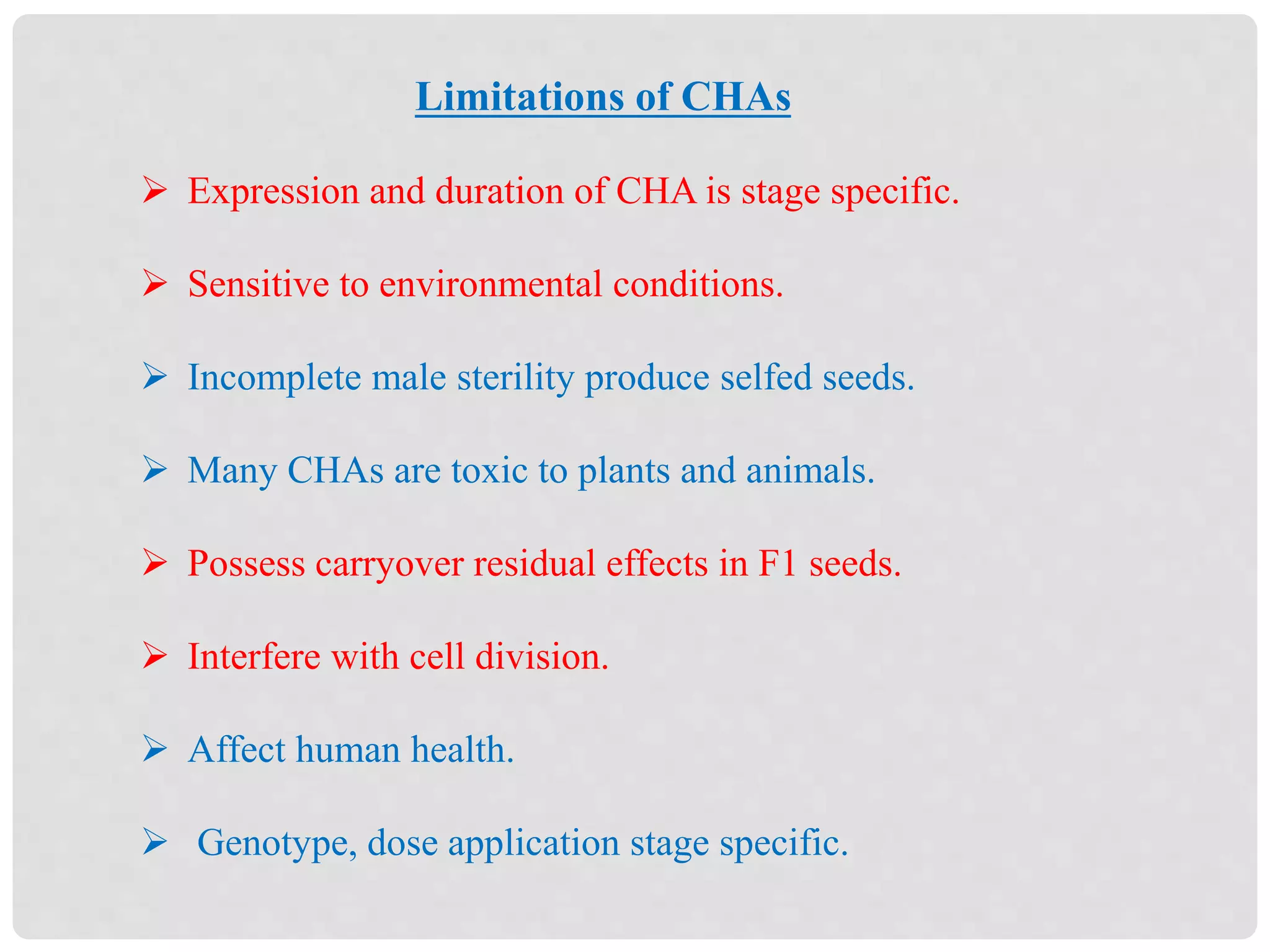 Limitations of CHAs

➢ Expression and duration of CHA is stage specific.

➢ Sensitive to environmental conditions.

➢ Incomplete male sterility produce selfed seeds.

➢ Many CHAs are toxic to plants and animals.

➢ Possess carryover residual effects in F1 seeds.

➢ Interfere with cell division.

➢ Affect human health.

➢ Genotype, dose application stage specific.